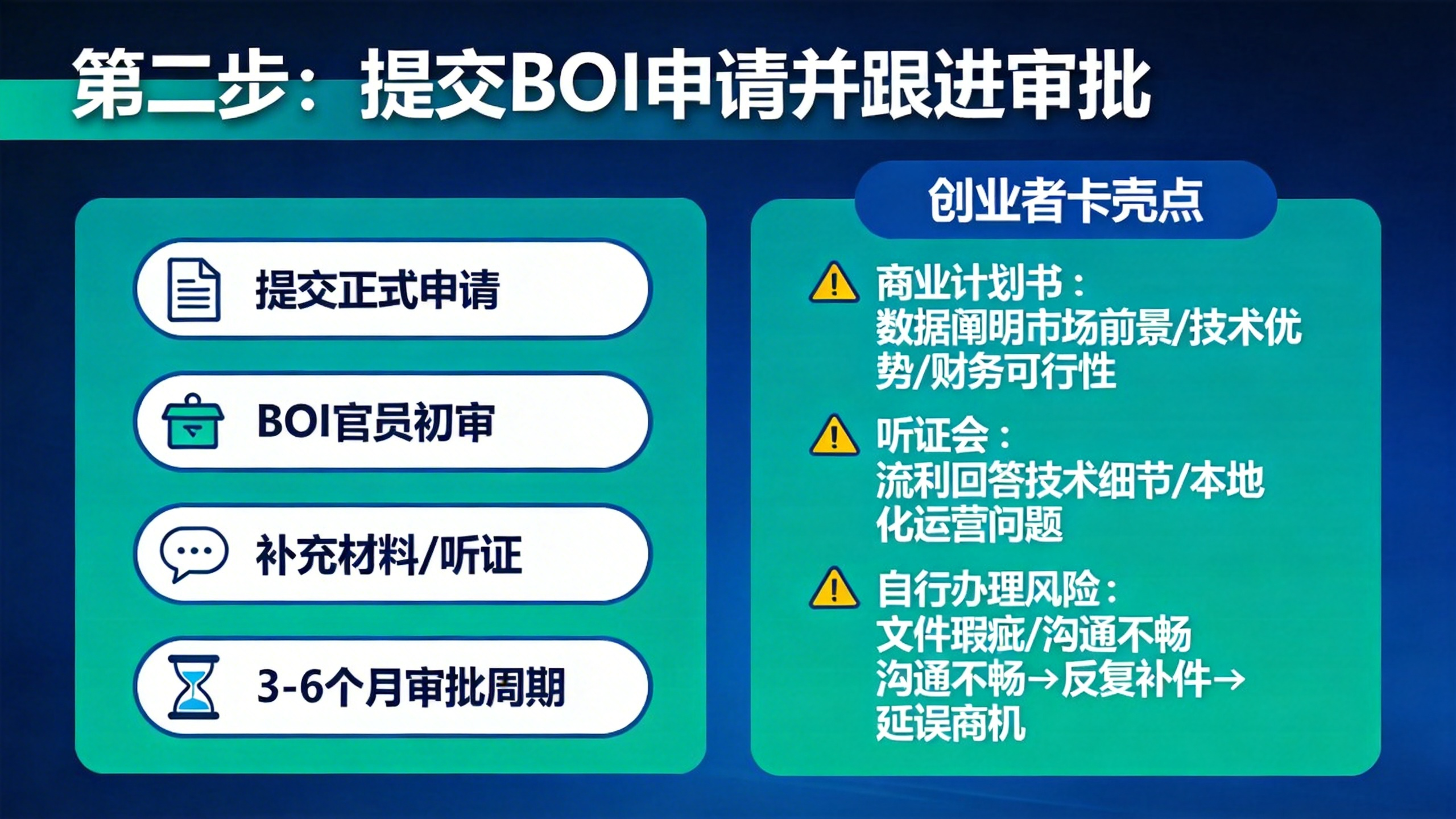 第二步：提交BOI申请并跟进审批

提交正式申请

BOI官员初审

补充材料/听证

3-6个月审批周期

创业者卡壳点

商业计划书：
数据阐明市场前景/技术优势/财务可行性

听证会：
流利回答技术细节/本地化运营问题

自行办理风险：
文件瑕疵/沟通不畅
沟通不畅→反复补件→延误商机